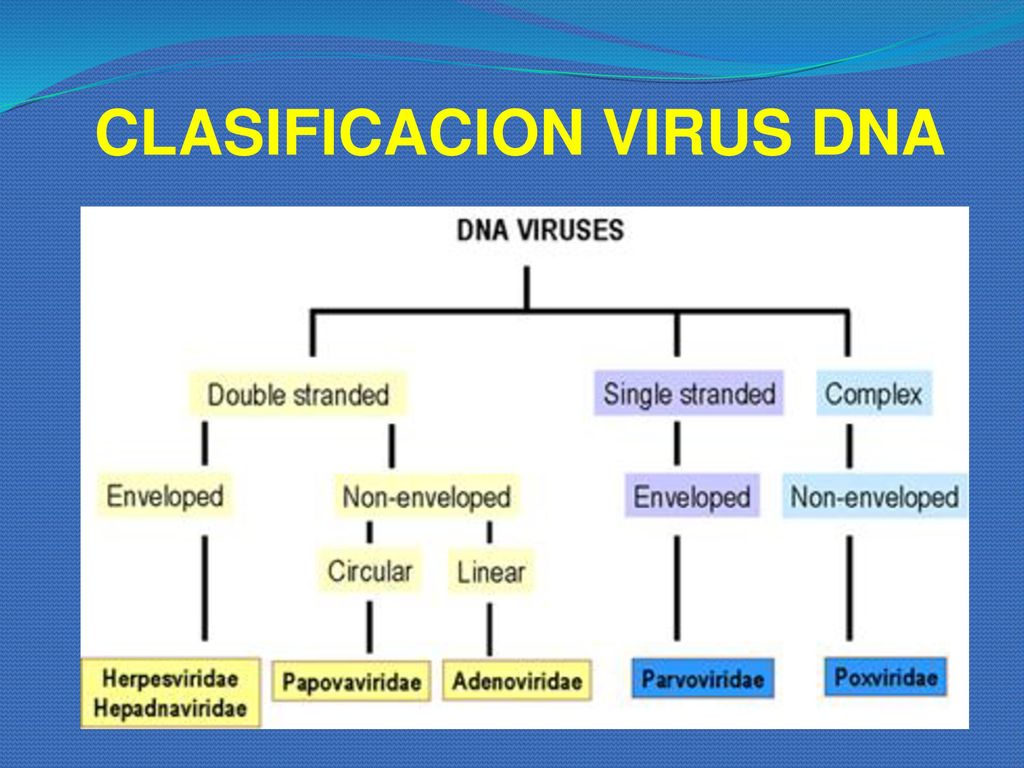 CLASIFICACION VIRUS DNA

DNA VIRUSES

Double stranded

Single stranded

Complex

Enveloped

Non-enveloped

Enveloped

Non-enveloped

Circular

Linear

Herpesviridae
Hepadnaviridae

Papovaviridae

Adenoviridae

Parvoviridae

Poxviridae